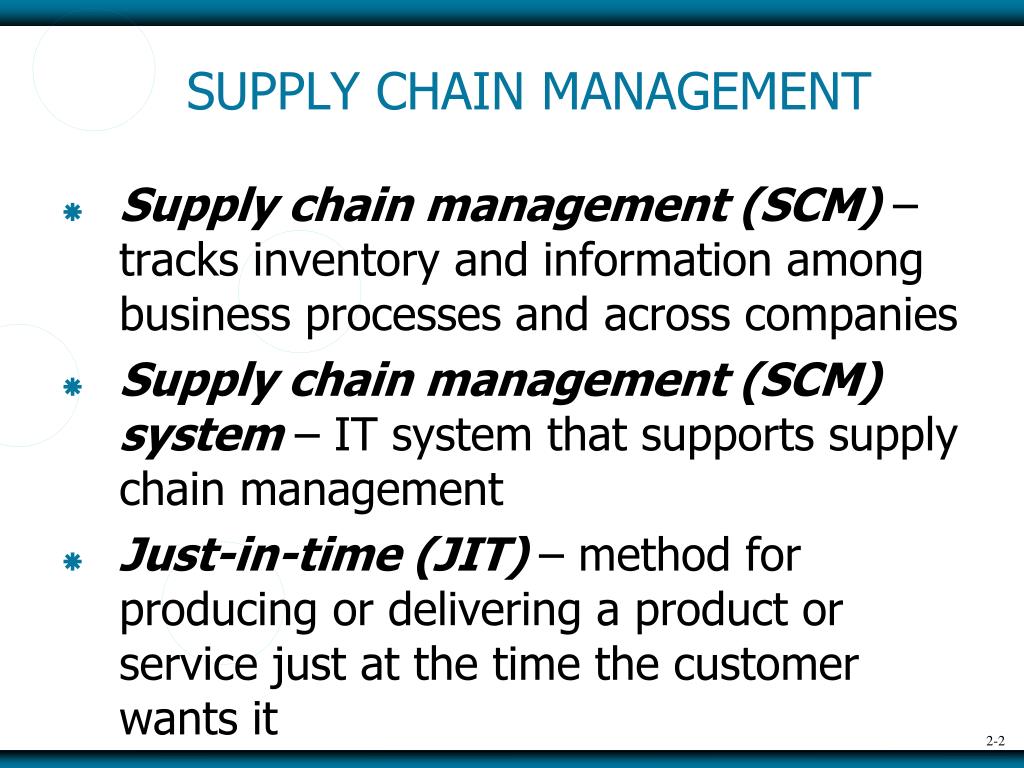 SUPPLY CHAIN MANAGEMENT

Supply chain management (SCM) – tracks inventory and information among business processes and across companies

Supply chain management (SCM) system – IT system that supports supply chain management

Just-in-time (JIT) – method for producing or delivering a product or service just at the time the customer wants it

2-2